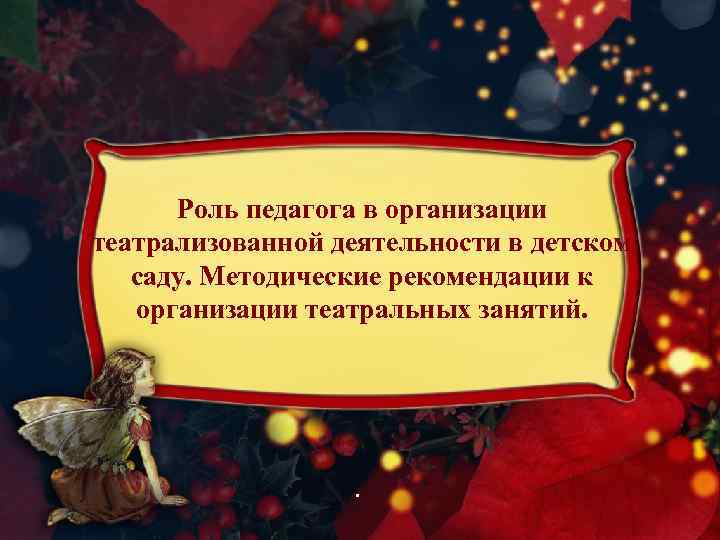 Роль педагога в организации театрализованной деятельности в детском саду. Методические рекомендации к организации театральных занятий.